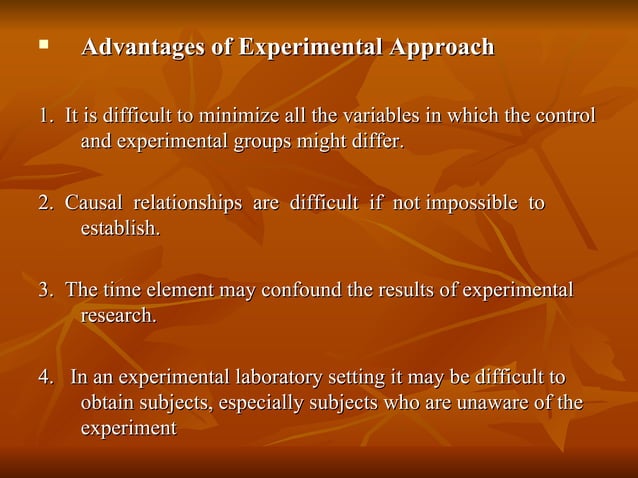 ▪ Advantages of Experimental Approach

1. It is difficult to minimize all the variables in which the control and experimental groups might differ.

2. Causal relationships are difficult if not impossible to establish.

3. The time element may confound the results of experimental research.

4. In an experimental laboratory setting it may be difficult to obtain subjects, especially subjects who are unaware of the experiment